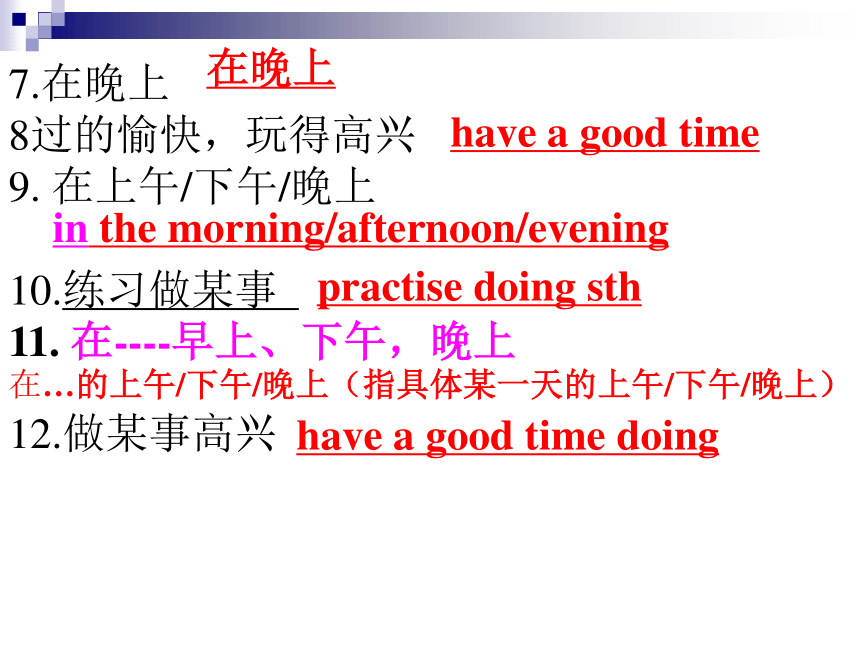 7.在晚上 在晚上

8过的愉快，玩得高兴 have a good time

9. 在上午/下午/晚上
in the morning/afternoon/evening

10.练习做某事 practise doing sth

11. 在----早上、下午，晚上
在…的上午/下午/晚上（指具体某一天的上午/下午/晚上）

12.做某事高兴 have a good time doing